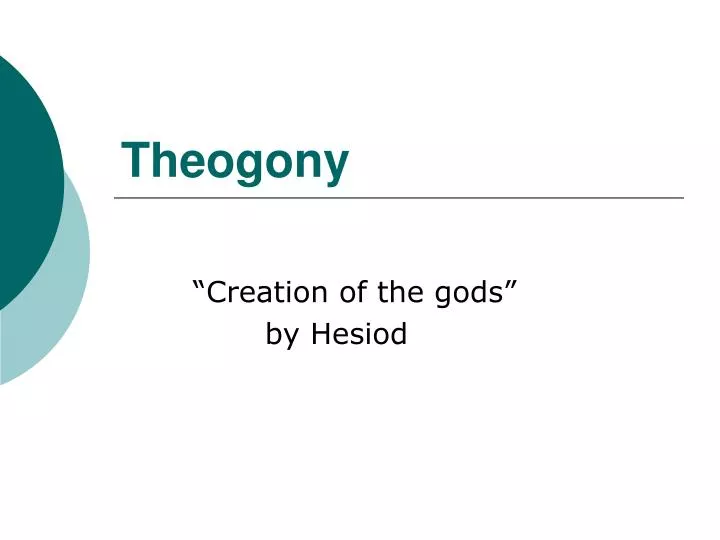 Theogony

“Creation of the gods”
by Hesiod